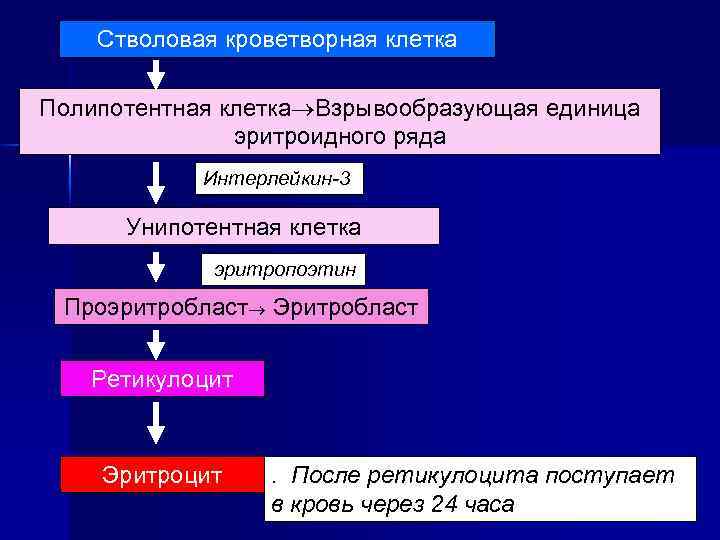 Стволовая кроветворная клетка

Полипотентная клетка→Взрывообразующая единица эритроидного ряда

Интерлейкин-3

Унипотентная клетка

эритропоэтин

Проэритробласт→ Эритробласт

Ретикулоцит

Эритроцит

. После ретикулоцита поступает в кровь через 24 часа